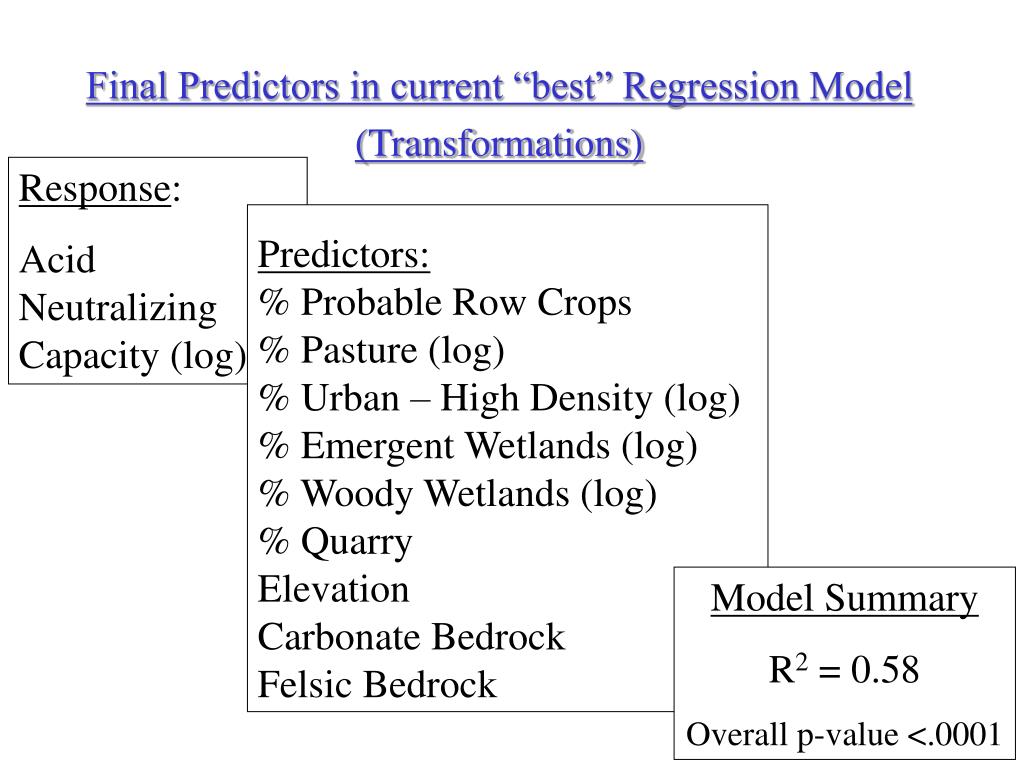 Final Predictors in current “best” Regression Model (Transformations)

Response:

Acid Neutralizing Capacity (log)

Predictors:
% Probable Row Crops
% Pasture (log)
% Urban – High Density (log)
% Emergent Wetlands (log)
% Woody Wetlands (log)
% Quarry
Elevation
Carbonate Bedrock
Felsic Bedrock

Model Summary

$R^2 = 0.58$

Overall p-value <.0001